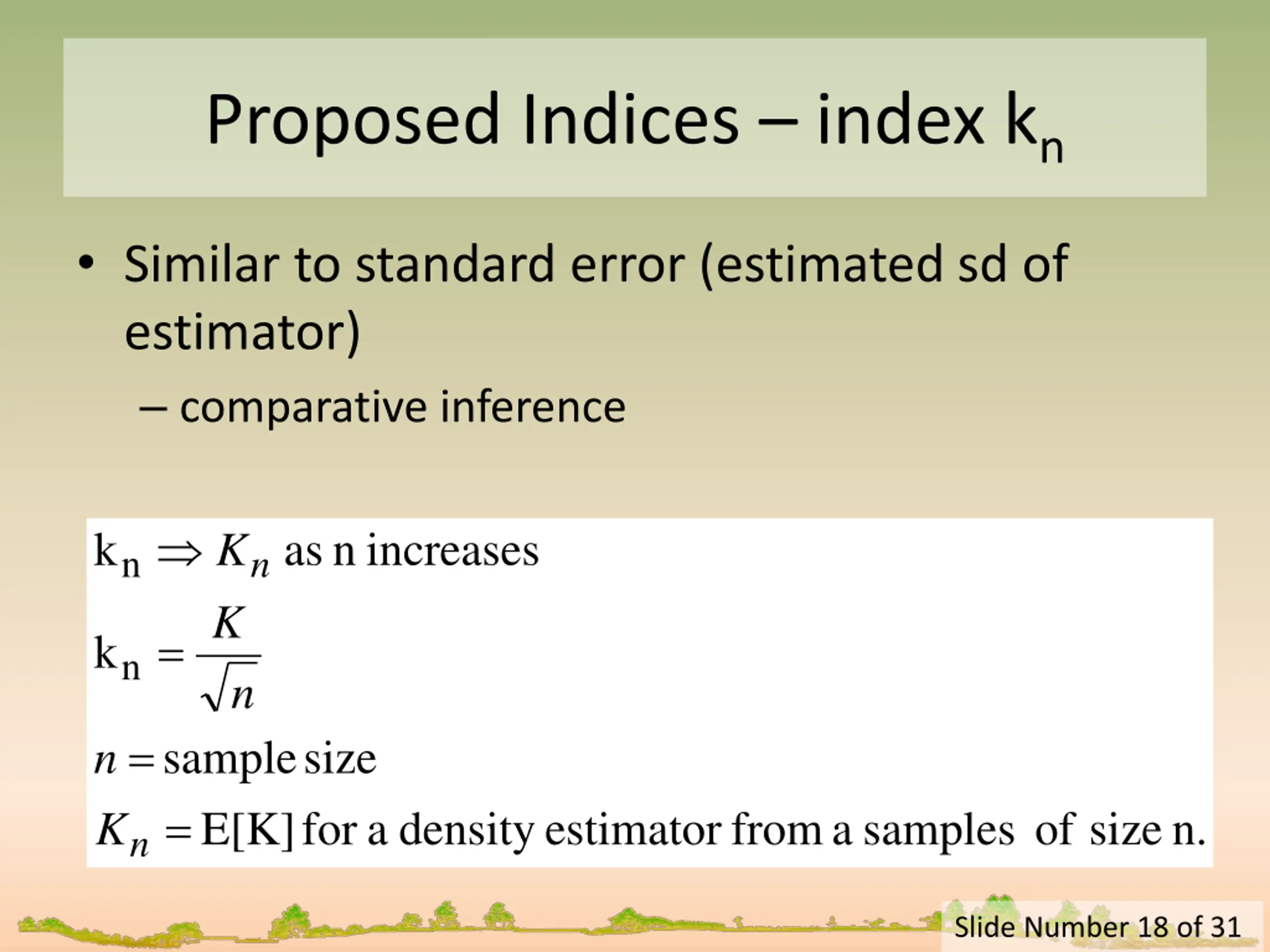 Proposed Indices – index $k_n$

• Similar to standard error (estimated sd of estimator)

– comparative inference

$k_n \Rightarrow K_n$ as n increases

$k_n = \frac{K}{\sqrt{n}}$

$n =$ sample size

$K_n = E[K]$ for a density estimator from a samples of size n.

Slide Number 18 of 31